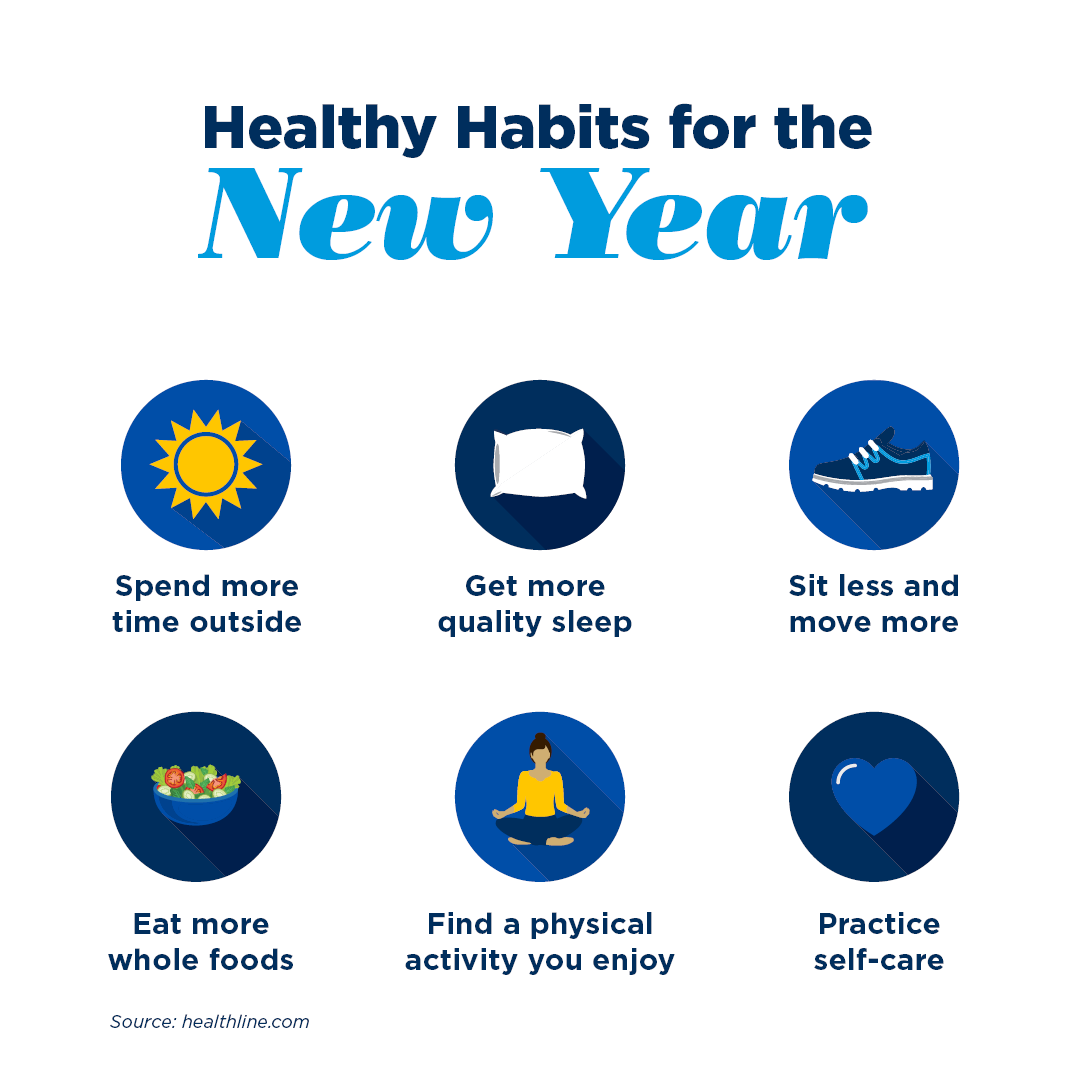 Healthy Habits for the
New Year

Spend more time outside

Get more quality sleep

Sit less and move more

Eat more whole foods

Find a physical activity you enjoy

Practice self-care

Source: healthline.com